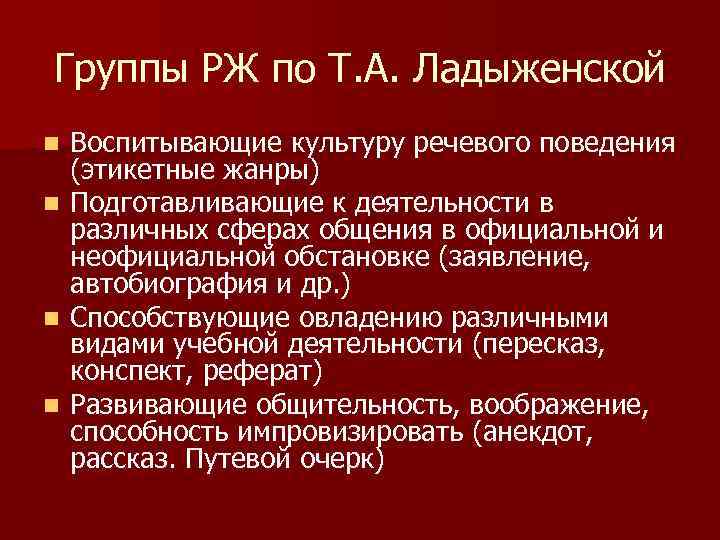 Группы РЖ по Т.А. Ладыженской

Воспитывающие культуру речевого поведения (этикетные жанры)

Подготавливающие к деятельности в различных сферах общения в официальной и неофициальной обстановке (заявление, автобиография и др.)

Способствующие овладению различными видами учебной деятельности (пересказ, конспект, реферат)

Развивающие общительность, воображение, способность импровизировать (анекдот, рассказ. Путевой очерк)